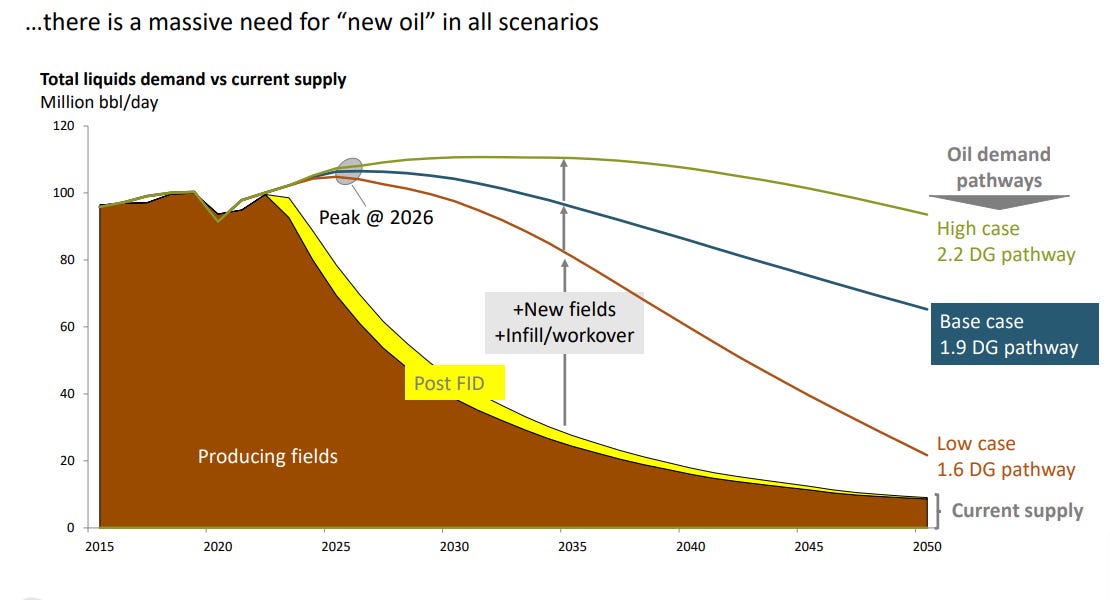 …there is a massive need for “new oil” in all scenarios

Total liquids demand vs current supply
Million bbl/day

120
100
80
60
40
20
0

2015 2020 2025 2030 2035 2040 2045 2050

Peak @ 2026

+New fields
+Infill/workover

Post FID

Producing fields

Oil demand pathways

High case
2.2 DG pathway

Base case
1.9 DG pathway

Low case
1.6 DG pathway

Current supply